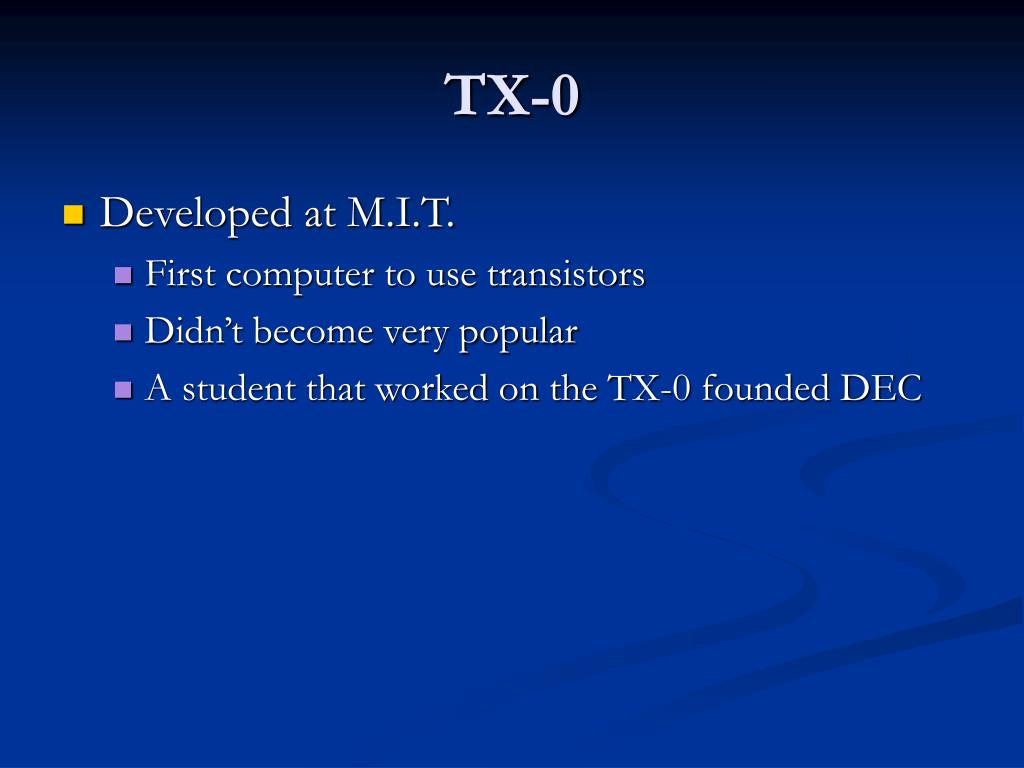 TX-0

- Developed at M.I.T.
  - First computer to use transistors
  - Didn’t become very popular
  - A student that worked on the TX-0 founded DEC